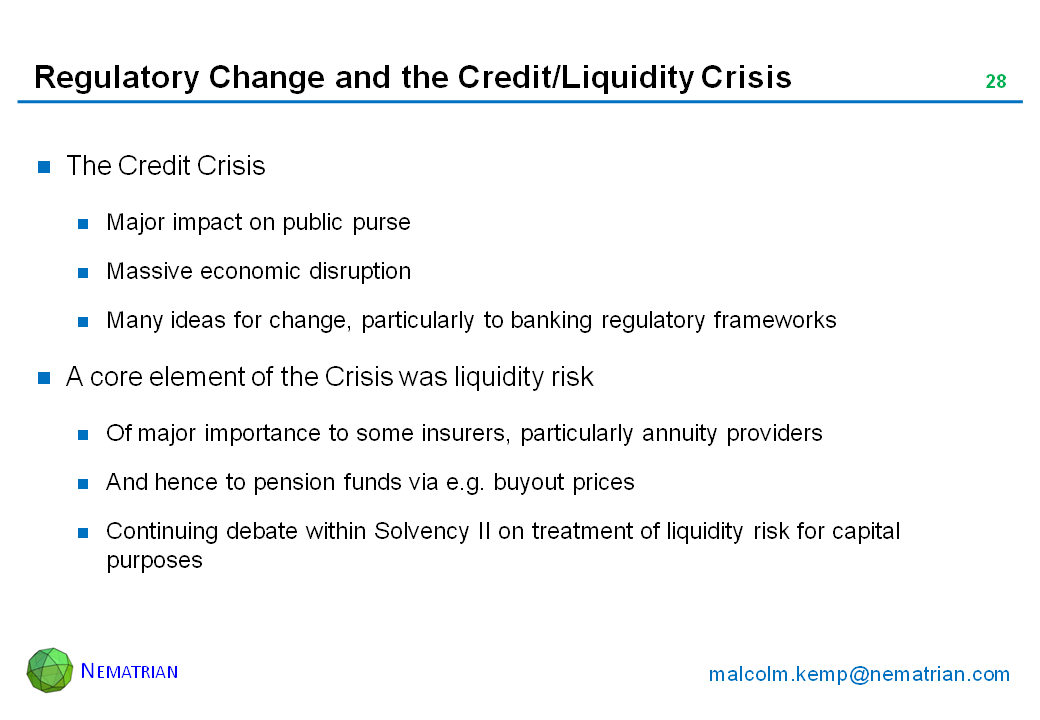 Regulatory Change and the Credit/Liquidity Crisis

28

The Credit Crisis

Major impact on public purse

Massive economic disruption

Many ideas for change, particularly to banking regulatory frameworks

A core element of the Crisis was liquidity risk

Of major importance to some insurers, particularly annuity providers

And hence to pension funds via e.g. buyout prices

Continuing debate within Solvency II on treatment of liquidity risk for capital purposes

NEMATRIAN

malcolm.kemp@nematrian.com